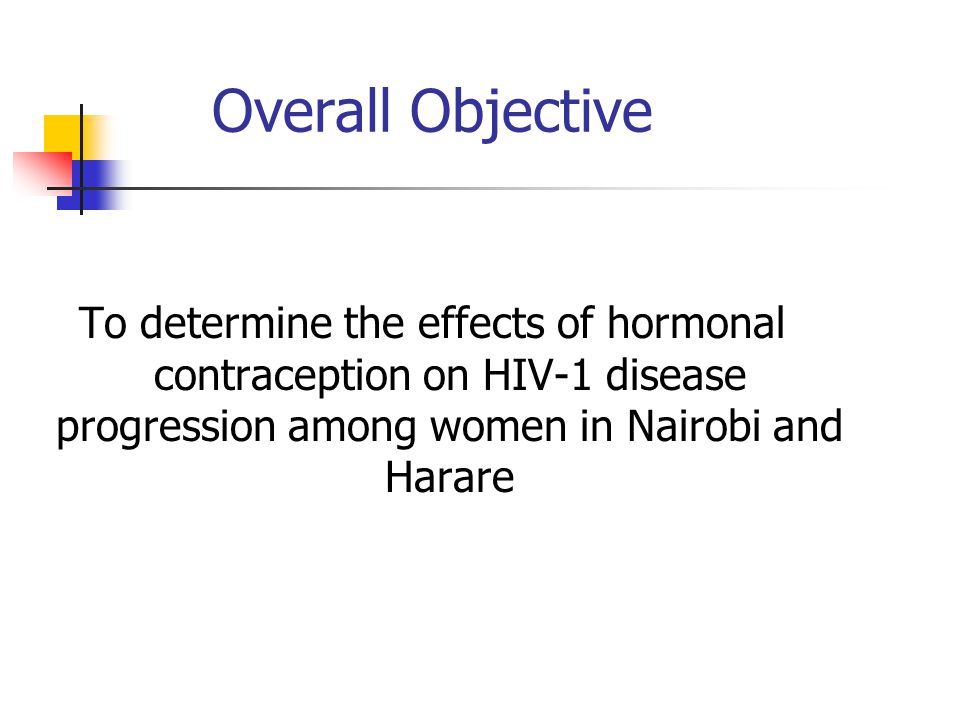 Overall Objective

To determine the effects of hormonal contraception on HIV-1 disease progression among women in Nairobi and Harare